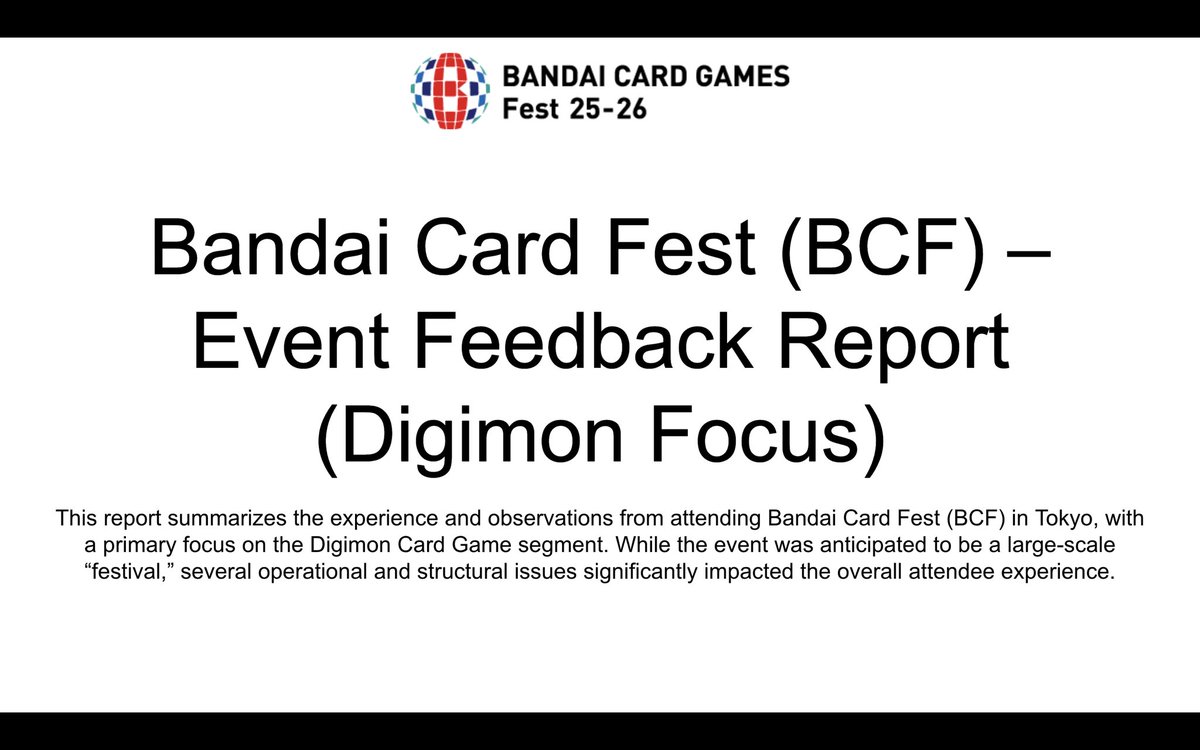 BANDAI CARD GAMES
Fest 25-26

Bandai Card Fest (BCF) – Event Feedback Report (Digimon Focus)

This report summarizes the experience and observations from attending Bandai Card Fest (BCF) in Tokyo, with a primary focus on the Digimon Card Game segment. While the event was anticipated to be a large-scale “festival,” several operational and structural issues significantly impacted the overall attendee experience.